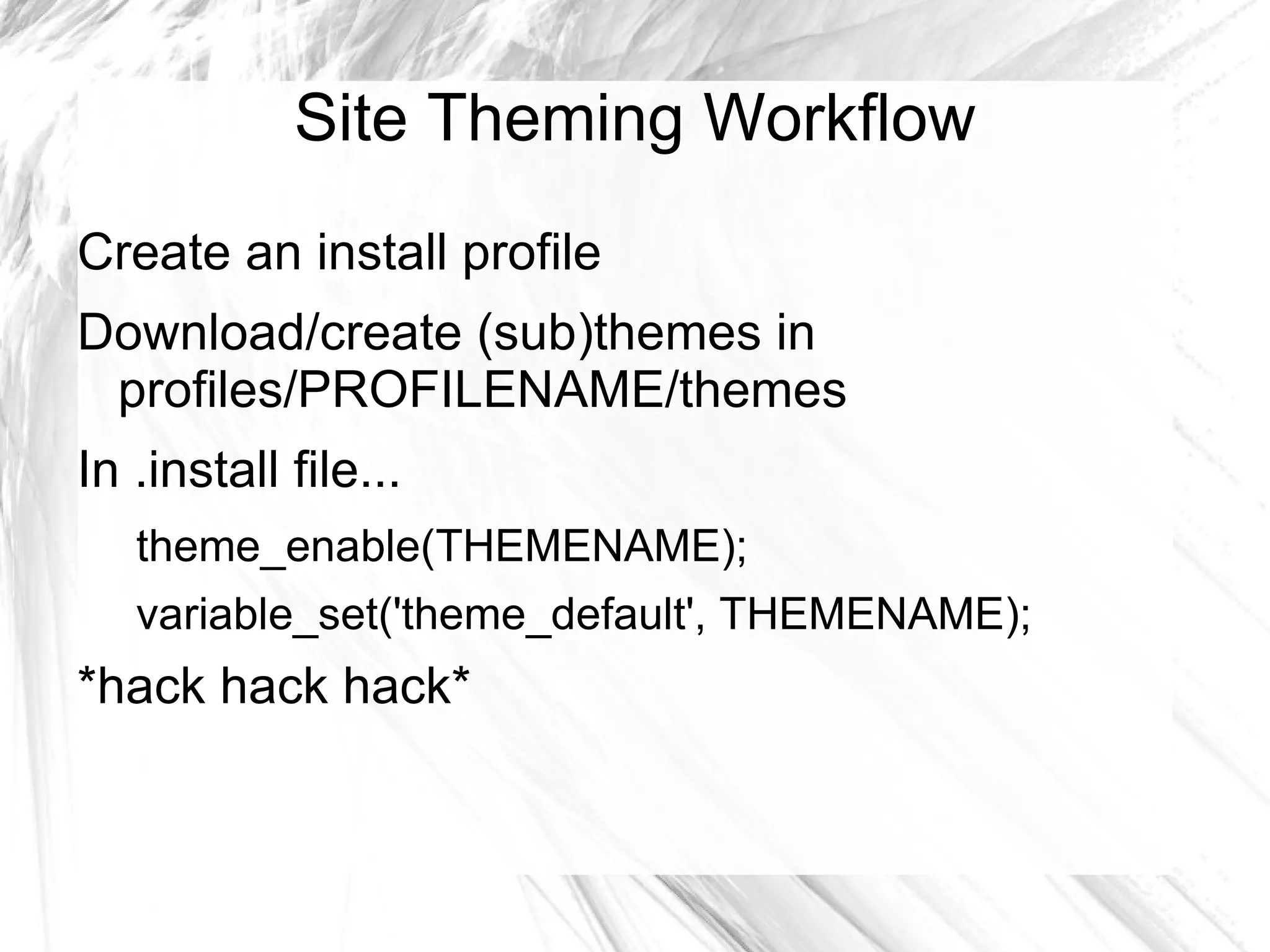 Site Theming Workflow

Create an install profile

Download/create (sub)themes in profiles/PROFILENAME/themes

In .install file...

theme_enable(THEMENAME);

variable_set('theme_default', THEMENAME);

*hack hack hack*